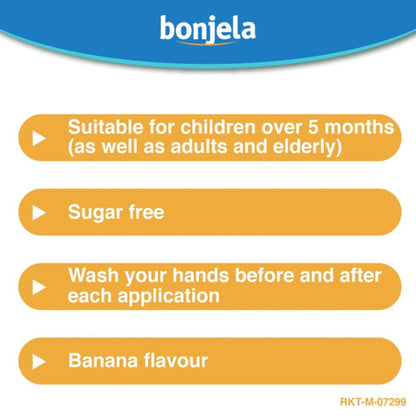 bonjela

Suitable for children over 5 months (as well as adults and elderly)

Sugar free

Wash your hands before and after each application

Banana flavour

RKT-M-07299